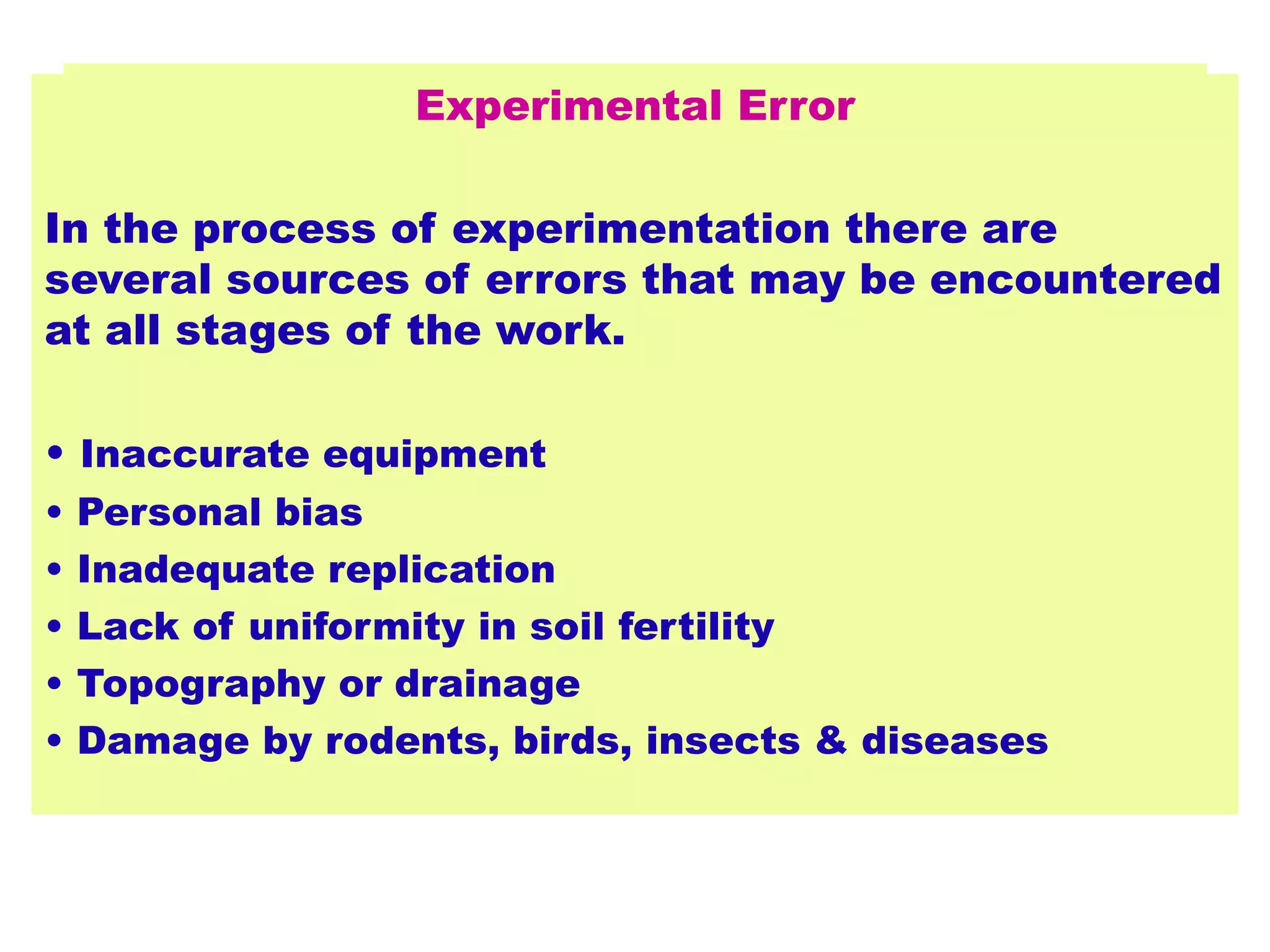 Experimental Error

In the process of experimentation there are several sources of errors that may be encountered at all stages of the work.

• Inaccurate equipment
• Personal bias
• Inadequate replication
• Lack of uniformity in soil fertility
• Topography or drainage
• Damage by rodents, birds, insects & diseases